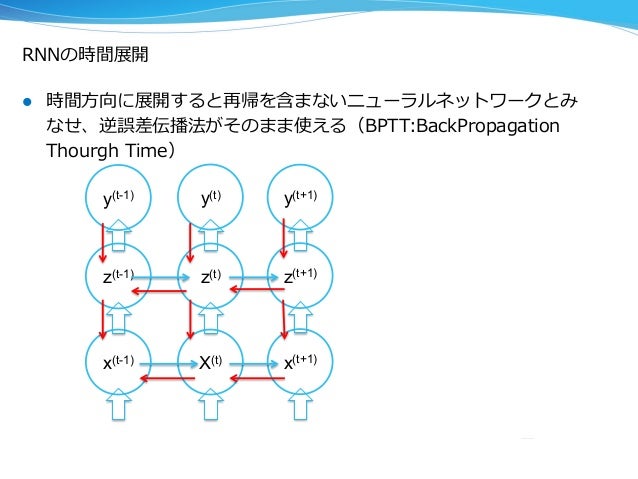 RNNの時間展開

● 時間方向に展開すると再帰を含まないニューラルネットワークとみなせ、逆誤差伝播法がそのまま使える（BPTT:BackPropagation Thourgh Time）

$y^{(t-1)}$ $y^{(t)}$ $y^{(t+1)}$

$z^{(t-1)}$ $z^{(t)}$ $z^{(t+1)}$

$x^{(t-1)}$ $X^{(t)}$ $x^{(t+1)}$